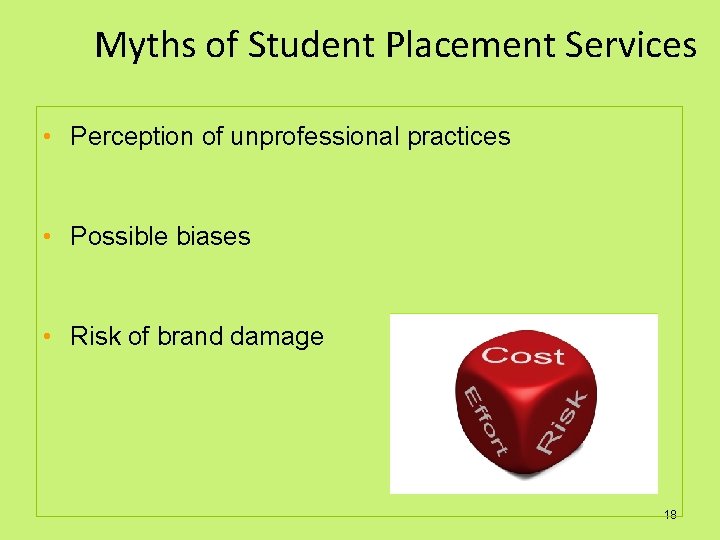 Myths of Student Placement Services

• Perception of unprofessional practices

• Possible biases

• Risk of brand damage

Cost
Effort
Risk

18